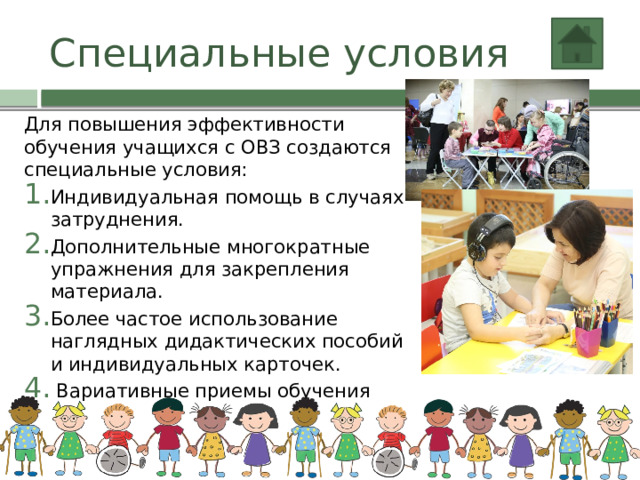 Специальные условия

Для повышения эффективности обучения учащихся с ОВЗ создаются специальные условия:

1. Индивидуальная помощь в случаях затруднения.
2. Дополнительные многократные упражнения для закрепления материала.
3. Более частое использование наглядных дидактических пособий и индивидуальных карточек.
4. Вариативные приемы обучения